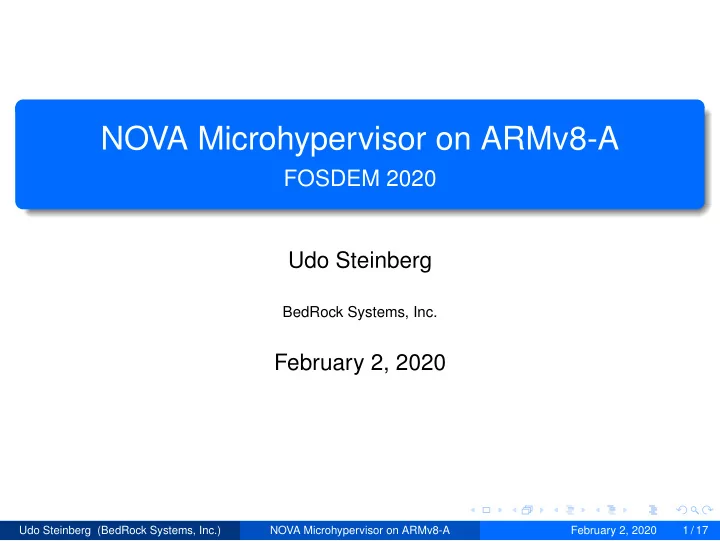 NOVA Microhypervisor on ARMv8-A
FOSDEM 2020

Udo Steinberg

BedRock Systems, Inc.

February 2, 2020

Udo Steinberg (BedRock Systems, Inc.) NOVA Microhypervisor on ARMv8-A February 2, 2020 1 / 17